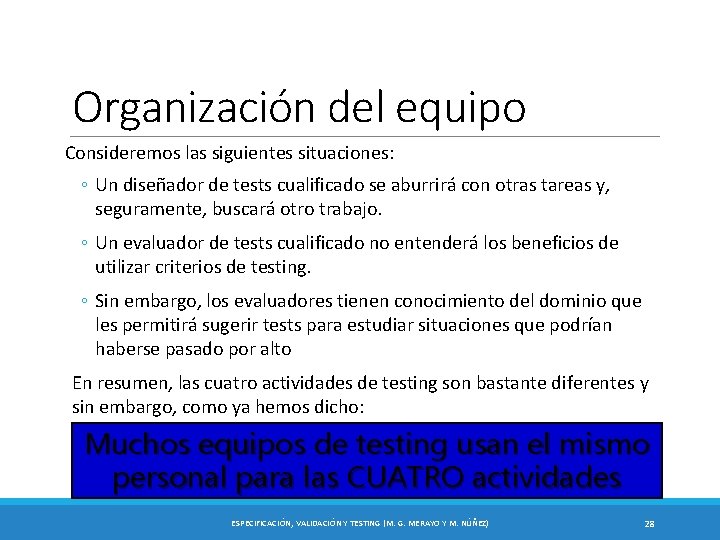 Organización del equipo

Consideremos las siguientes situaciones:

◦ Un diseñador de tests cualificado se aburrirá con otras tareas y, seguramente, buscará otro trabajo.

◦ Un evaluador de tests cualificado no entenderá los beneficios de utilizar criterios de testing.

◦ Sin embargo, los evaluadores tienen conocimiento del dominio que les permitirá sugerir tests para estudiar situaciones que podrían haberse pasado por alto

En resumen, las cuatro actividades de testing son bastante diferentes y sin embargo, como ya hemos dicho:

Muchos equipos de testing usan el mismo personal para las CUATRO actividades

ESPECIFICACIÓN, VALIDACIÓN Y TESTING (M. G. MERAYO Y M. NÚÑEZ) 28